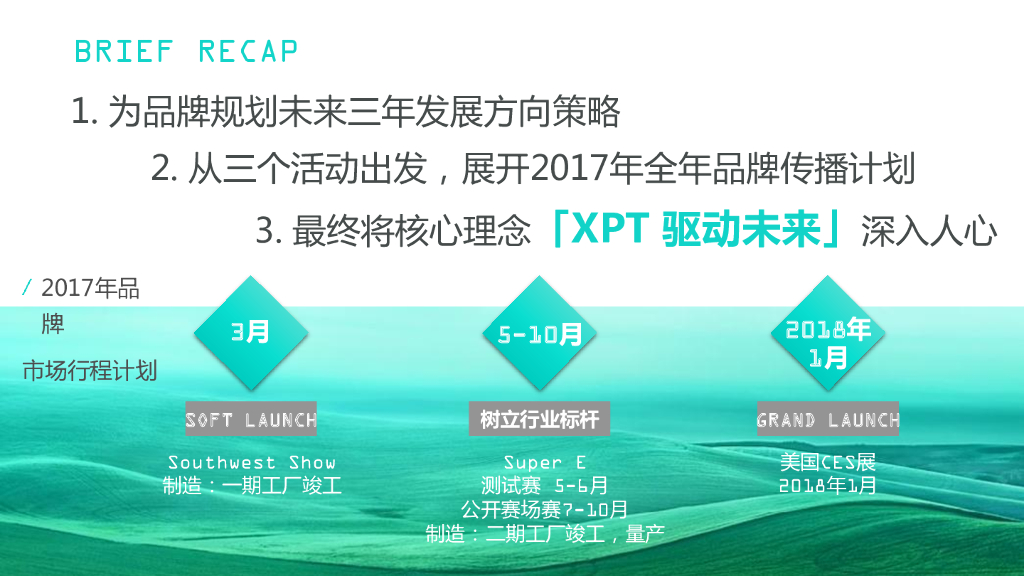 BRIEF RECAP

1. 为品牌规划未来三年发展方向策略

2. 从三个活动出发，展开2017年全年品牌传播计划

3. 最终将核心理念「XPT 驱动未来」深入人心

/ 2017年品牌

市场行程计划

3月

SOFT LAUNCH

Southwest Show
制造：一期工厂竣工

5-10月

树立行业标杆

Super E
测试赛 5-6月
公开赛场赛7-10月
制造：二期工厂竣工，量产

2018年1月

GRAND LAUNCH

美国CES展
2018年1月